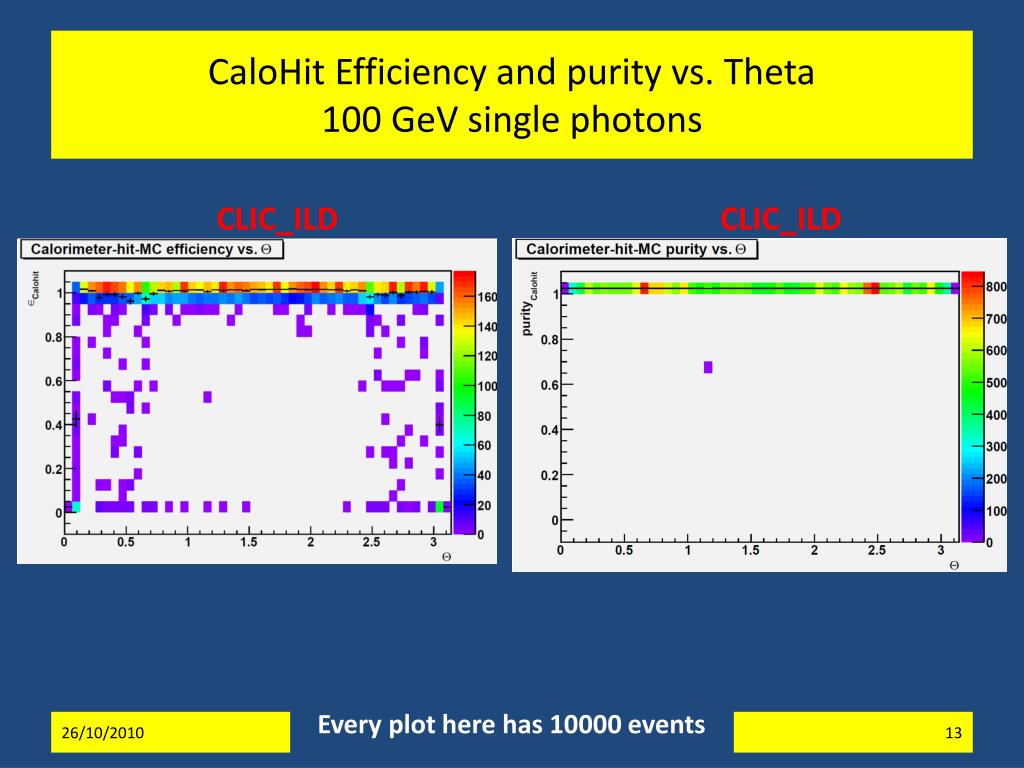 CaloHit Efficiency and purity vs. Theta
100 GeV single photons

CLIC_ILD

Calorimeter-hit-MC efficiency vs. $\Theta$

$\epsilon_{Calohit}$

1
0.8
0.6
0.4
0.2
0

0 0.5 1 1.5 2 2.5 3
$\Theta$

160
140
120
100
80
60
40
20
0

CLIC_ILD

Calorimeter-hit-MC purity vs. $\Theta$

$purity_{Calohit}$

1
0.8
0.6
0.4
0.2
0

0 0.5 1 1.5 2 2.5 3
$\Theta$

800
700
600
500
400
300
200
100
0

26/10/2010

Every plot here has 10000 events

13